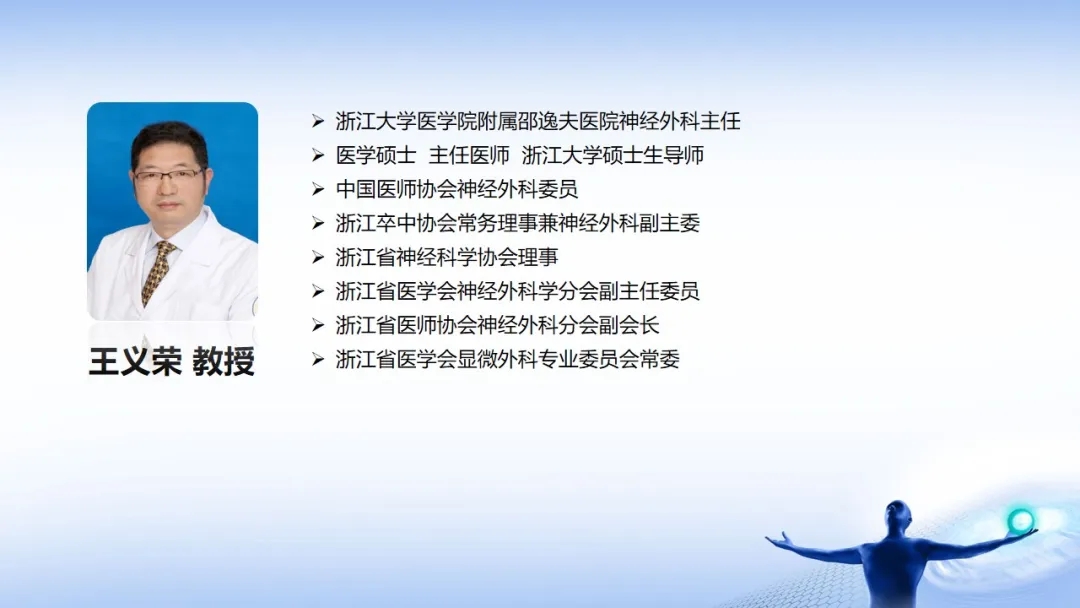 王义荣 教授

➢ 浙江大学医学院附属邵逸夫医院神经外科主任
➢ 医学硕士 主任医师 浙江大学硕士生导师
➢ 中国医师协会神经外科委员
➢ 浙江卒中协会常务理事兼神经外科副主委
➢ 浙江省神经科学协会理事
➢ 浙江省医学会神经外科学分会副主任委员
➢ 浙江省医师协会神经外科分会副会长
➢ 浙江省医学会显微外科专业委员会常委